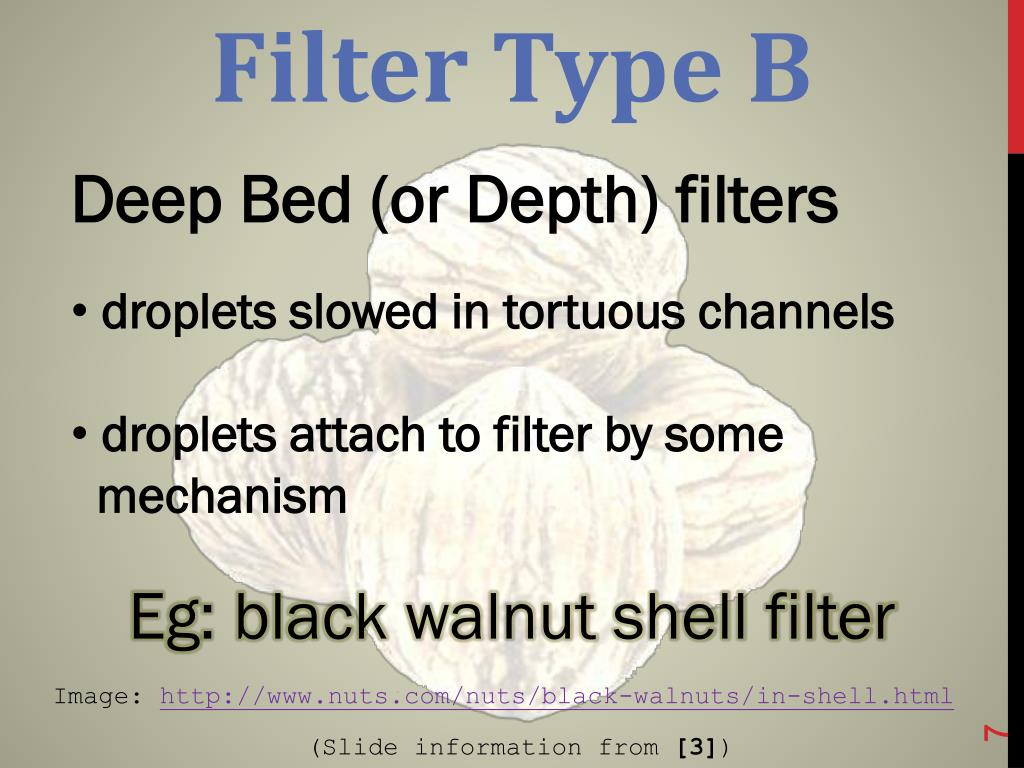 Filter Type B

Deep Bed (or Depth) filters

• droplets slowed in tortuous channels

• droplets attach to filter by some mechanism

Eg: black walnut shell filter

Image: http://www.nuts.com/nuts/black-walnuts/in-shell.html

(Slide information from [3])

7